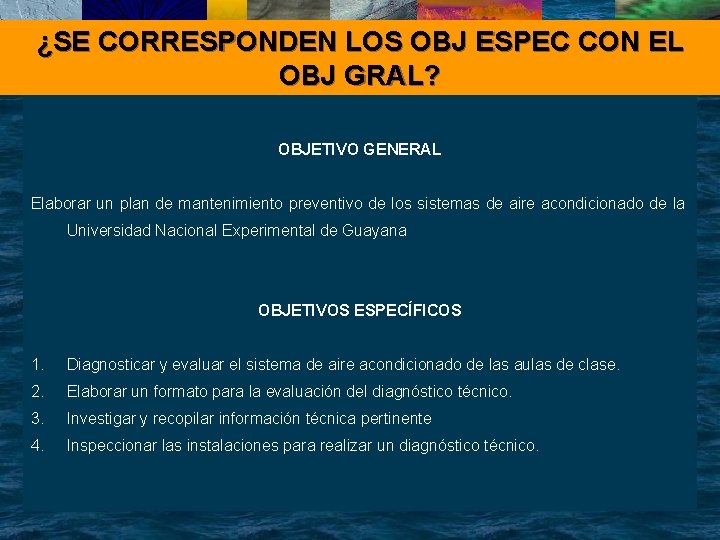 ¿SE CORRESPONDEN LOS OBJ ESPEC CON EL OBJ GRAL?

OBJETIVO GENERAL

Elaborar un plan de mantenimiento preventivo de los sistemas de aire acondicionado de la Universidad Nacional Experimental de Guayana

OBJETIVOS ESPECÍFICOS

1. Diagnosticar y evaluar el sistema de aire acondicionado de las aulas de clase.
2. Elaborar un formato para la evaluación del diagnóstico técnico.
3. Investigar y recopilar información técnica pertinente
4. Inspeccionar las instalaciones para realizar un diagnóstico técnico.